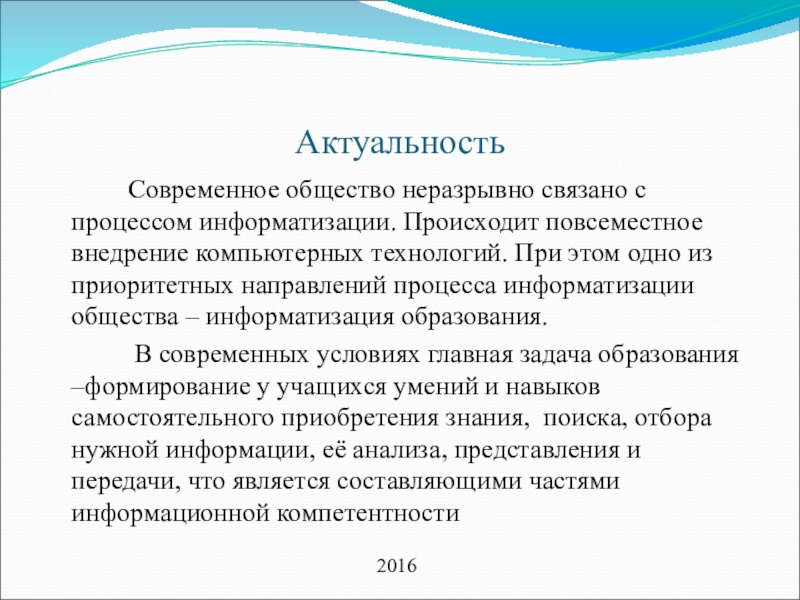 Актуальность

Современное общество неразрывно связано с процессом информатизации. Происходит повсеместное внедрение компьютерных технологий. При этом одно из приоритетных направлений процесса информатизации общества – информатизация образования.

В современных условиях главная задача образования –формирование у учащихся умений и навыков самостоятельного приобретения знания, поиска, отбора нужной информации, её анализа, представления и передачи, что является составляющими частями информационной компетентности

2016